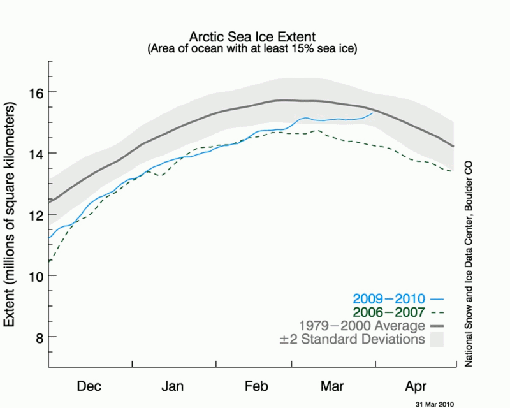 Arctic Sea Ice Extent
(Area of ocean with at least 15% sea ice)

Extent (millions of square kilometers)

16
14
12
10
8

2009−2010
2006−2007
1979−2000 Average
±2 Standard Deviations

National Snow and Ice Data Center, Boulder CO

Dec
Jan
Feb
Mar
Apr

31 Mar 2010